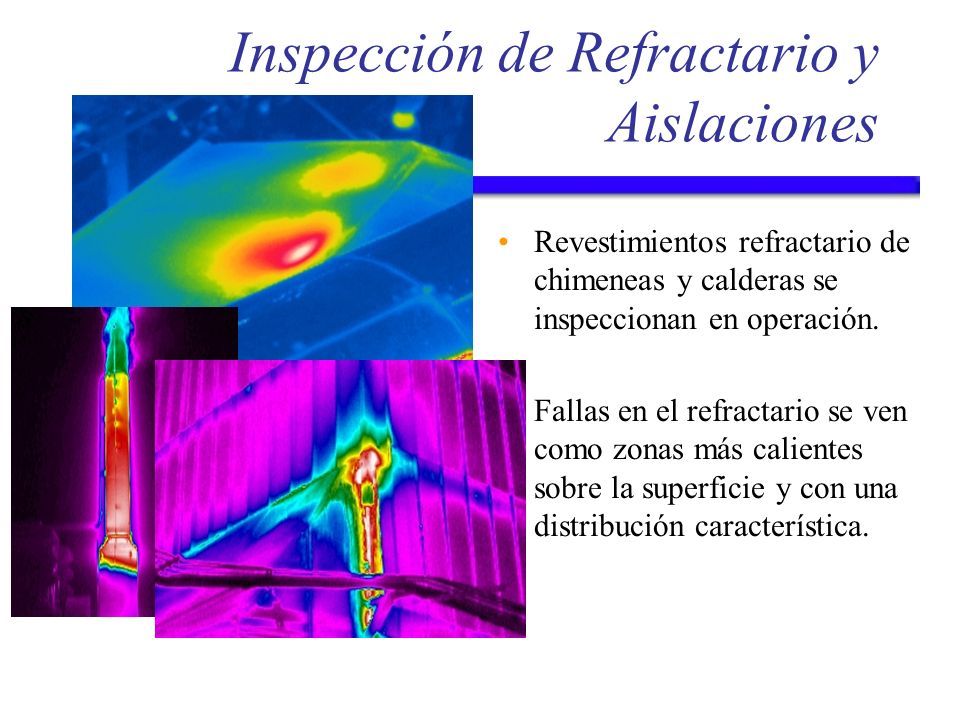 Inspección de Refractario y Aislaciones

• Revestimientos refractario de chimeneas y calderas se inspeccionan en operación.

Fallas en el refractario se ven como zonas más calientes sobre la superficie y con una distribución característica.